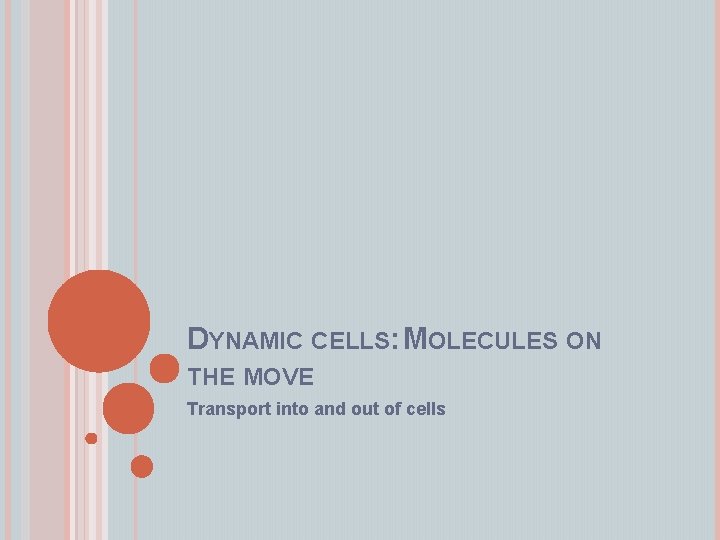 DYNAMIC CELLS: MOLECULES ON THE MOVE

Transport into and out of cells